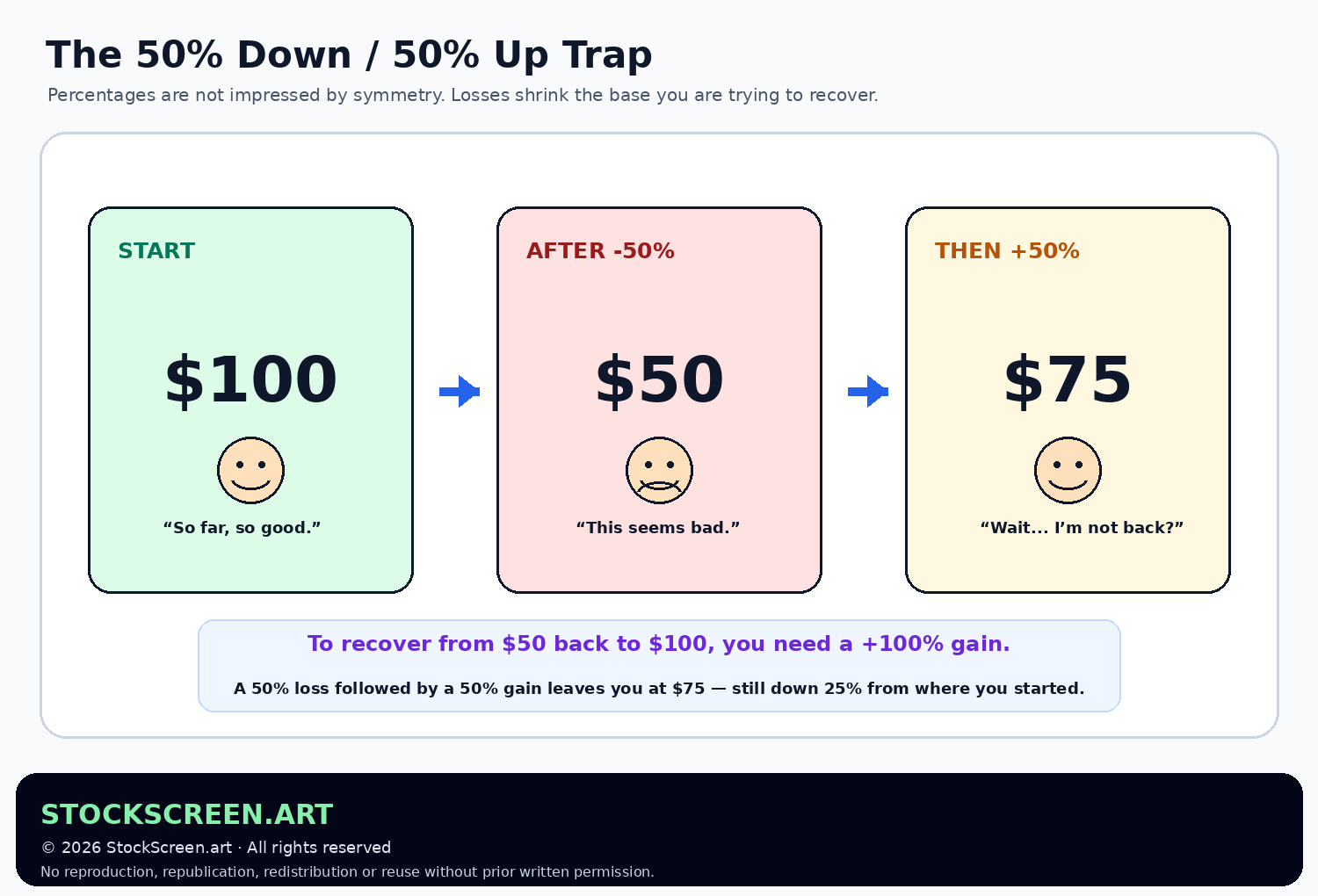 The 50% Down / 50% Up Trap

Percentages are not impressed by symmetry. Losses shrink the base you are trying to recover.

START

$100

“So far, so good.”

AFTER -50%

$50

“This seems bad.”

THEN +50%

$75

“Wait... I’m not back?”

To recover from $50 back to $100, you need a +100% gain.

A 50% loss followed by a 50% gain leaves you at $75 — still down 25% from where you started.

STOCKSCREEN.ART

© 2026 StockScreen.art · All rights reserved

No reproduction, republication, redistribution or reuse without prior written permission.